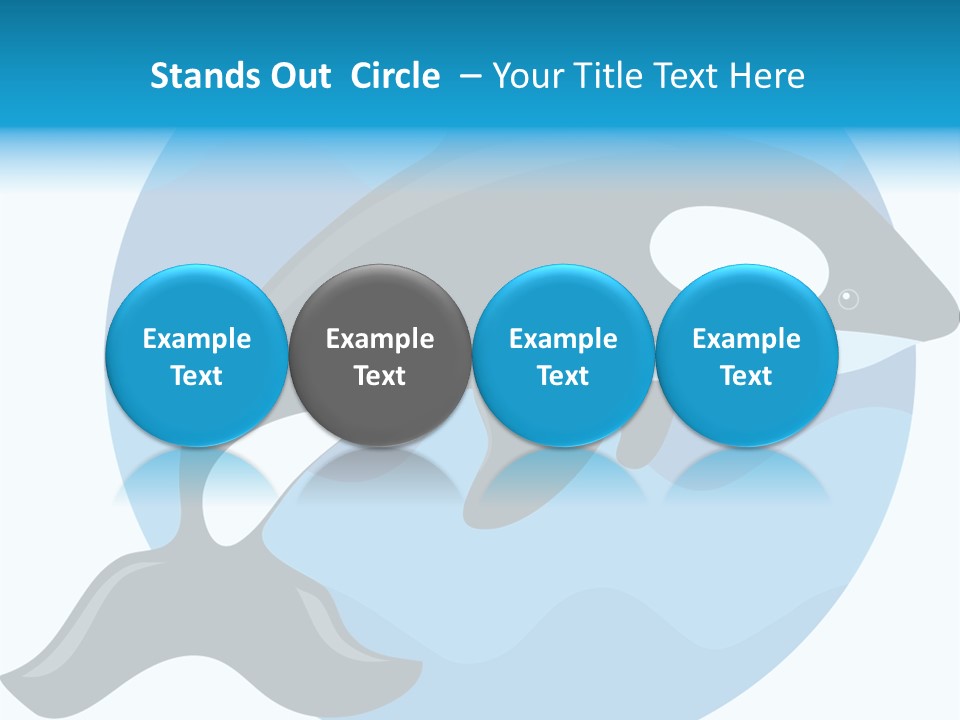 Stands Out Circle – Your Title Text Here

Example Text

Example Text

Example Text

Example Text